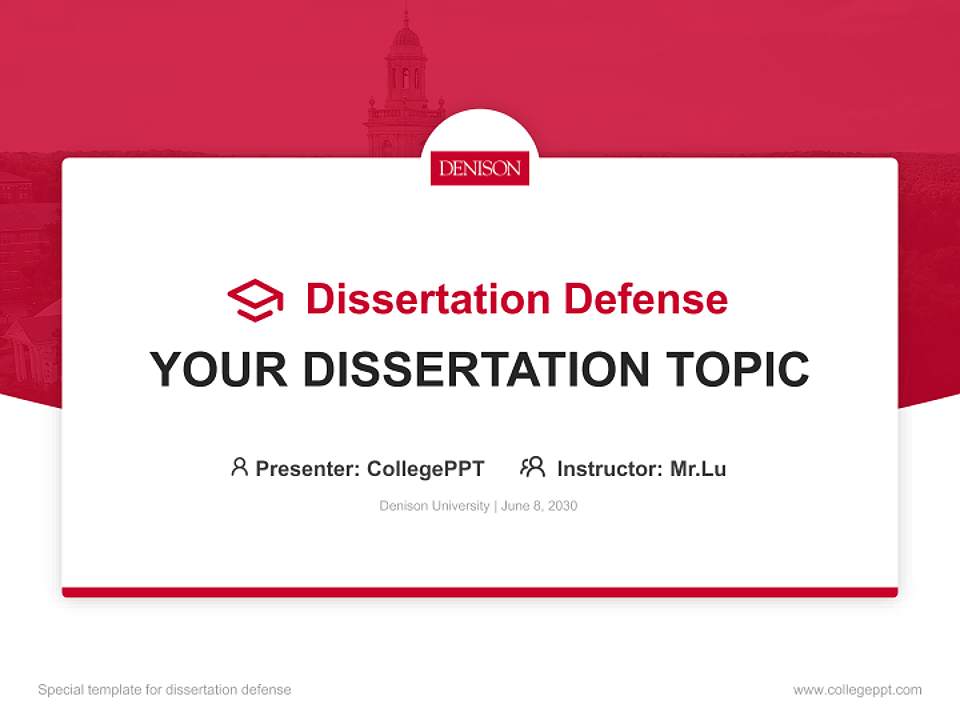 DENISON

Dissertation Defense

YOUR DISSERTATION TOPIC

Presenter: CollegePPT Instructor: Mr.Lu

Denison University | June 8, 2030

Special template for dissertation defense

www.collegeppt.com